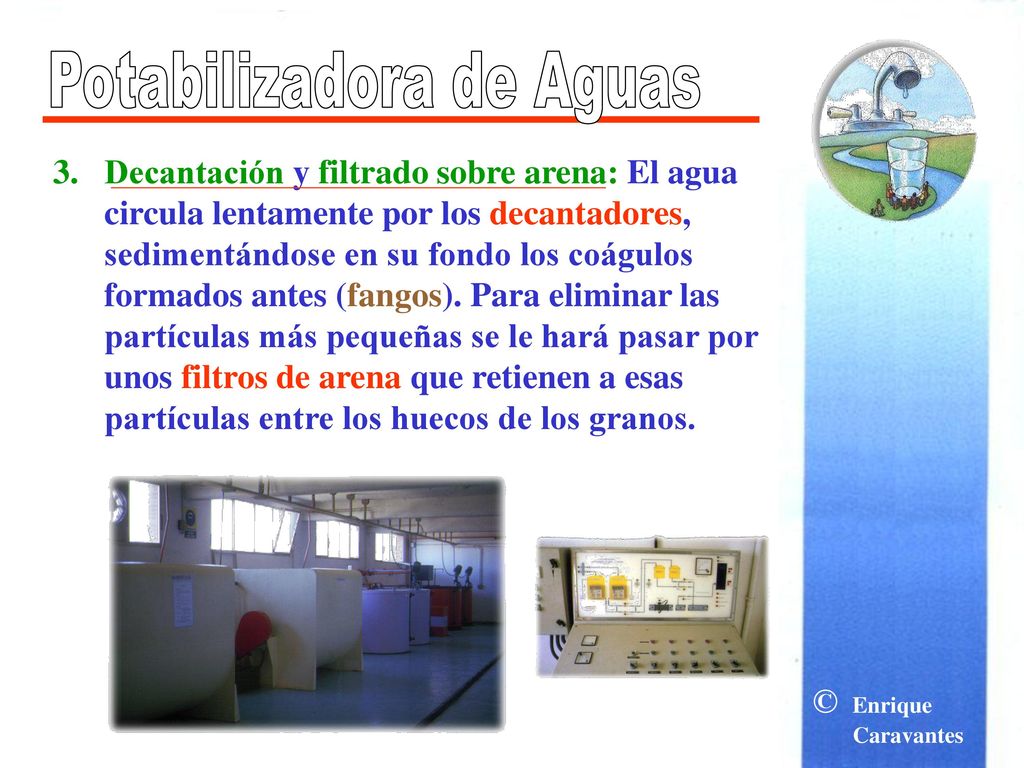 Potabilizadora de Aguas

3. Decantación y filtrado sobre arena: El agua circula lentamente por los decantadores, sedimentándose en su fondo los coágulos formados antes (fangos). Para eliminar las partículas más pequeñas se le hará pasar por unos filtros de arena que retienen a esas partículas entre los huecos de los granos.

© Enrique Caravantes